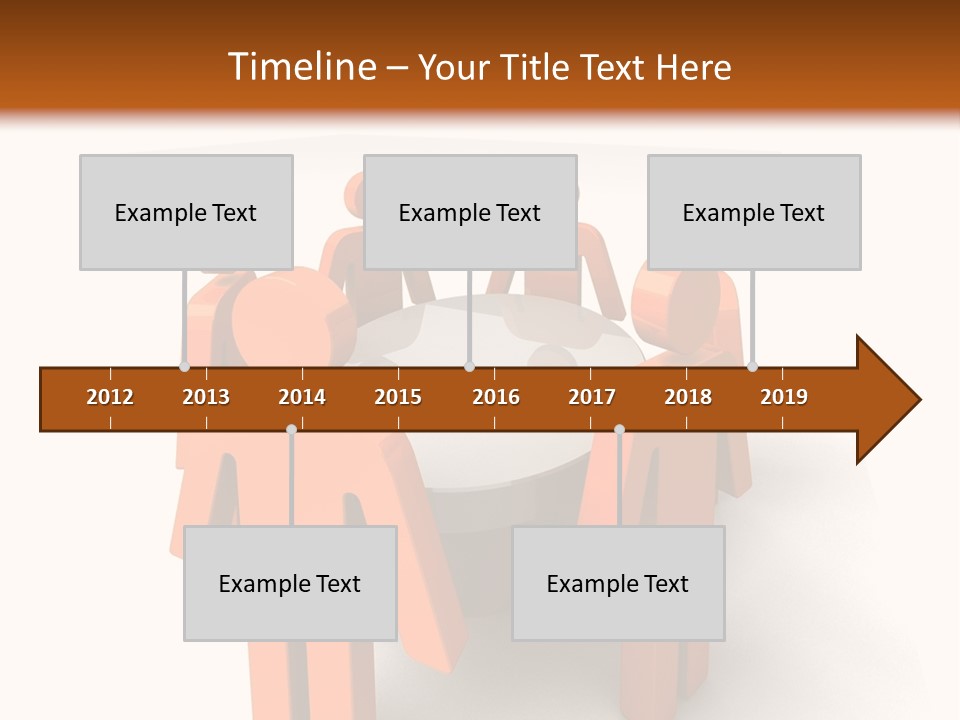 Timeline – Your Title Text Here

Example Text

Example Text

Example Text

2012 2013 2014 2015 2016 2017 2018 2019

Example Text

Example Text